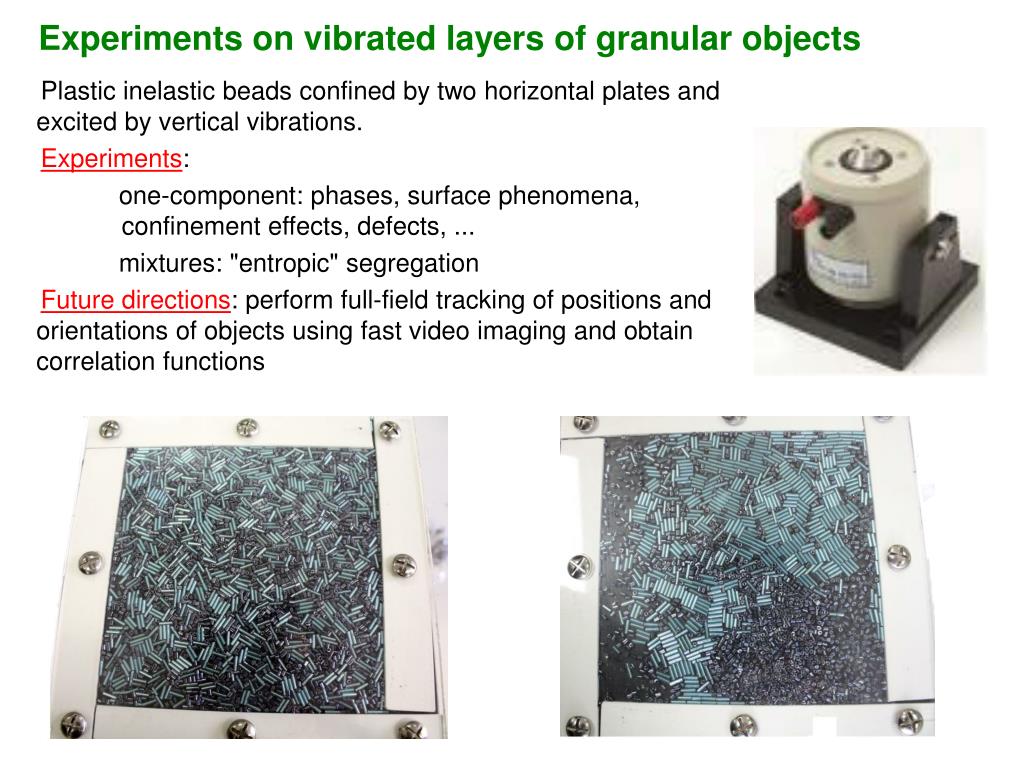 Experiments on vibrated layers of granular objects

Plastic inelastic beads confined by two horizontal plates and excited by vertical vibrations.

Experiments:

one-component: phases, surface phenomena, confinement effects, defects, ...

mixtures: "entropic" segregation

Future directions: perform full-field tracking of positions and orientations of objects using fast video imaging and obtain correlation functions